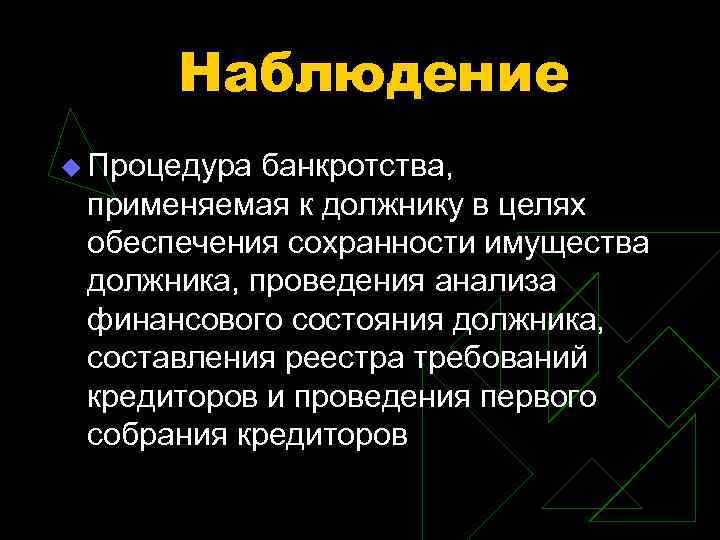 Наблюдение

Процедура банкротства, применяемая к должнику в целях обеспечения сохранности имущества должника, проведения анализа финансового состояния должника, составления реестра требований кредиторов и проведения первого собрания кредиторов